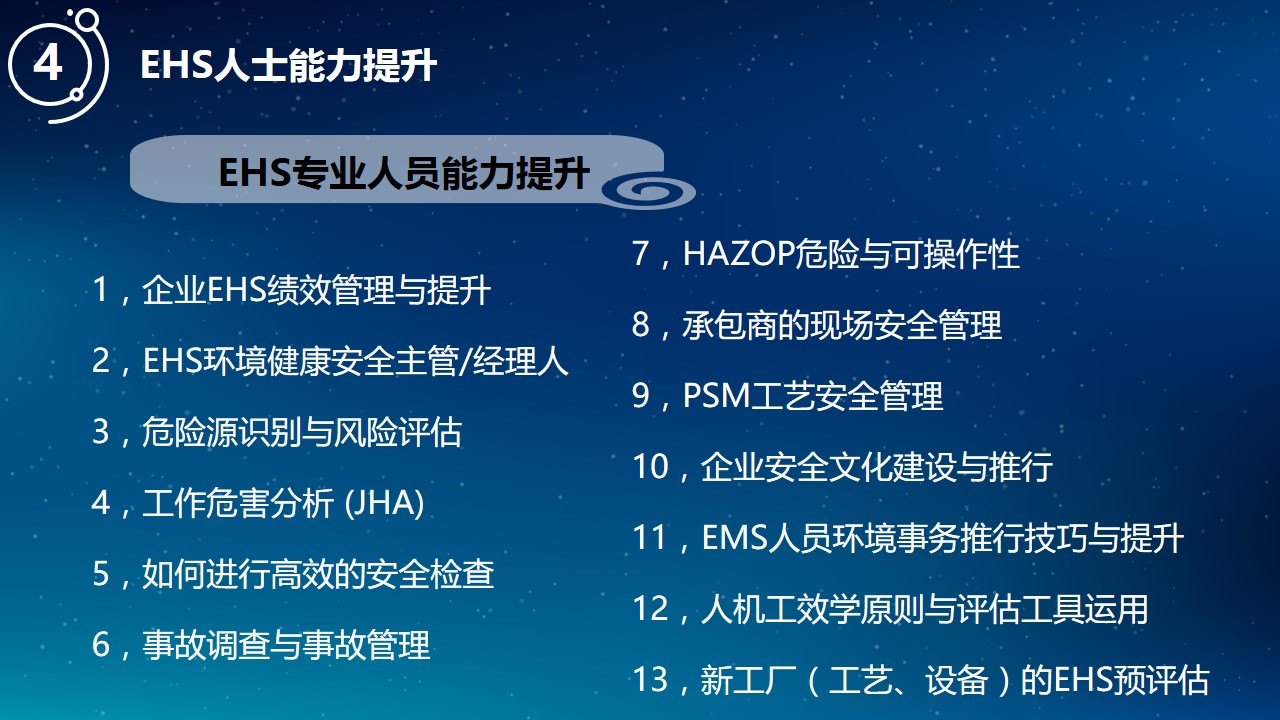 4 EHS人士能力提升

EHS专业人员能力提升

1，企业EHS绩效管理与提升

2，EHS环境健康安全主管/经理人

3，危险源识别与风险评估

4，工作危害分析 (JHA)

5，如何进行高效的安全检查

6，事故调查与事故管理

7，HAZOP危险与可操作性

8，承包商的现场安全管理

9，PSM工艺安全管理

10，企业安全文化建设与推行

11，EMS人员环境事务推行技巧与提升

12，人机工效学原则与评估工具运用

13，新工厂（工艺、设备）的EHS预评估